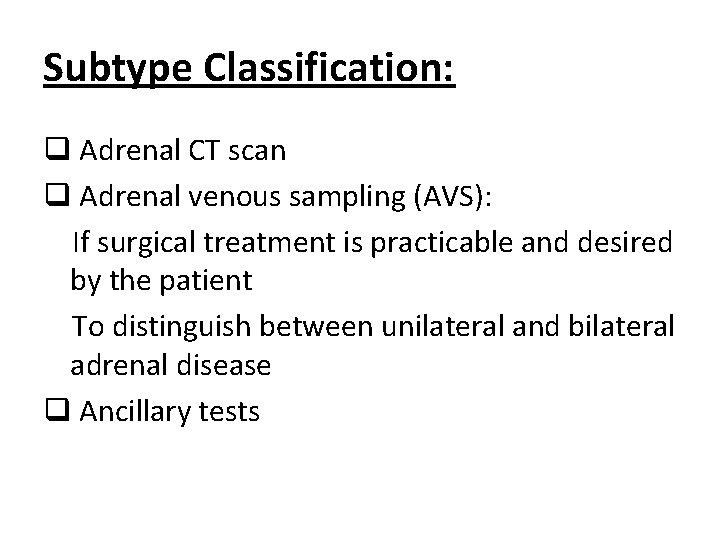 Subtype Classification:

❑ Adrenal CT scan

❑ Adrenal venous sampling (AVS):

If surgical treatment is practicable and desired by the patient

To distinguish between unilateral and bilateral adrenal disease

❑ Ancillary tests